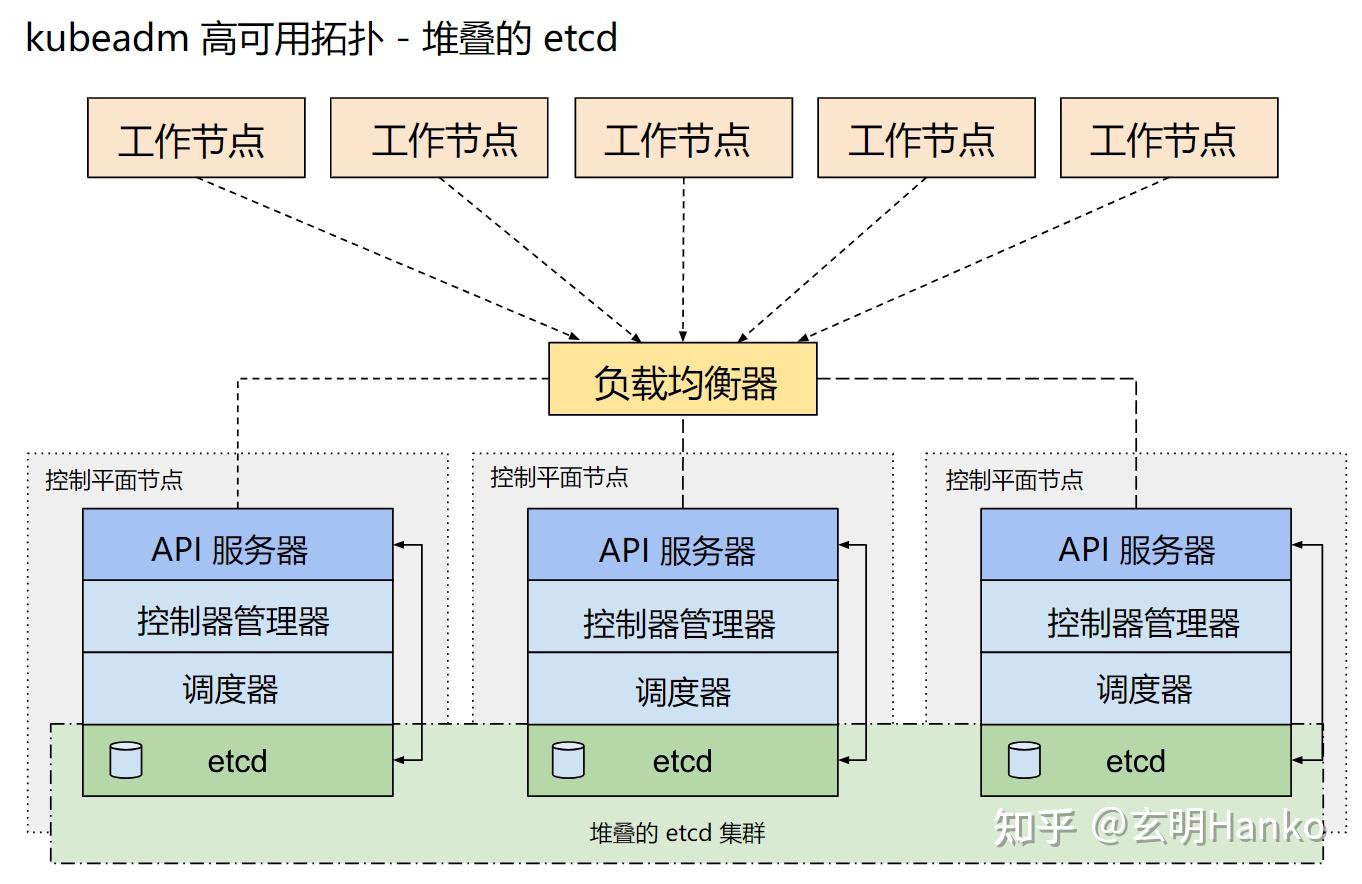 kubeadm 高可用拓扑 - 堆叠的 etcd

工作节点
工作节点
工作节点
工作节点
工作节点

负载均衡器

控制平面节点
API 服务器
控制器管理器
调度器
etcd

控制平面节点
API 服务器
控制器管理器
调度器
etcd

控制平面节点
API 服务器
控制器管理器
调度器
etcd

堆叠的 etcd 集群

知乎 @玄明Hanko